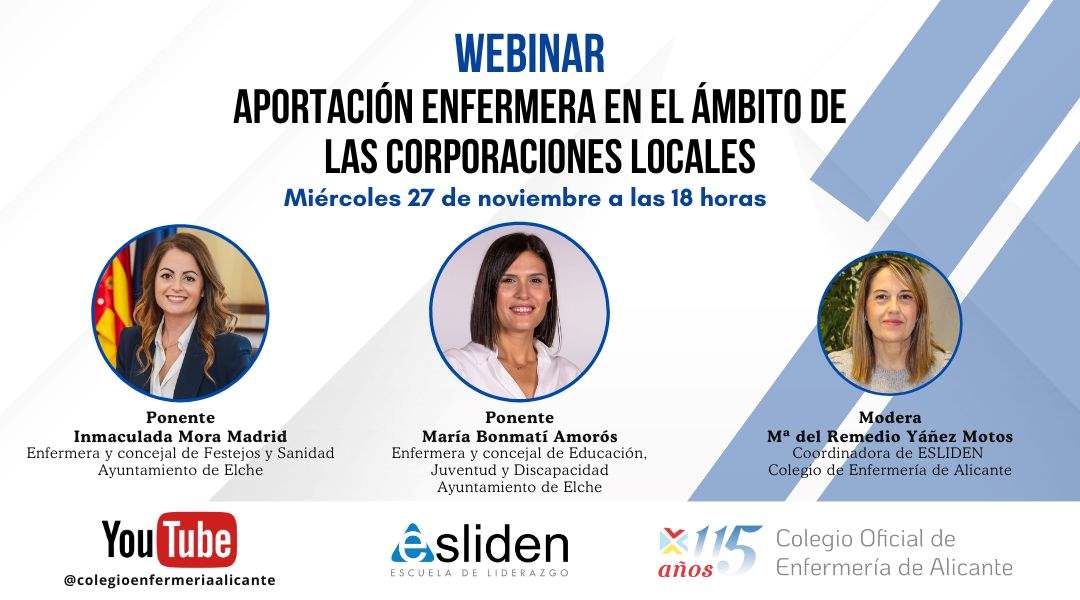 WEBINAR
APORTACIÓN ENFERMERA EN EL ÁMBITO DE LAS CORPORACIONES LOCALES
Miércoles 27 de noviembre a las 18 horas

Ponente
Inmaculada Mora Madrid
Enfermera y concejal de Festejos y Sanidad
Ayuntamiento de Elche

Ponente
María Bonmatí Amorós
Enfermera y concejal de Educación, Juventud y Discapacidad
Ayuntamiento de Elche

Modera
Mª del Remedio Yáñez Motos
Coordinadora de ESLIDEN
Colegio de Enfermería de Alicante

YouTube
@colegioenfermeriaalicante

esliden
ESCUELA DE LIDERAZGO

115 años
Colegio Oficial de Enfermería de Alicante